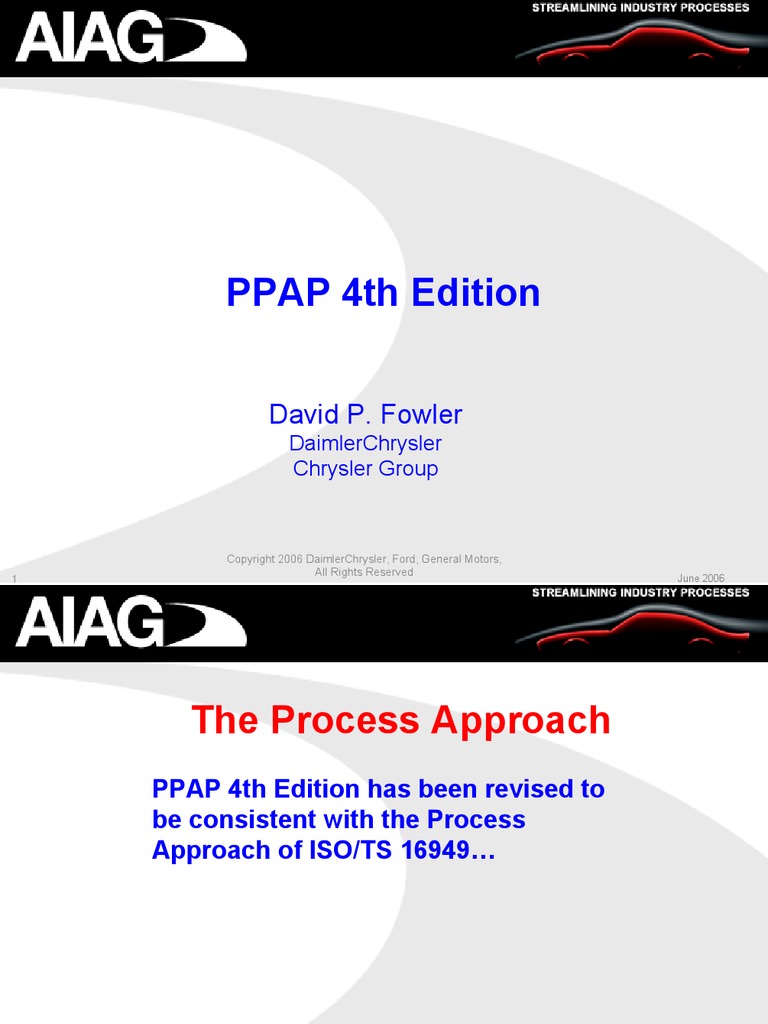 AIAG

STREAMLINING INDUSTRY PROCESSES

PPAP 4th Edition

David P. Fowler
DaimlerChrysler
Chrysler Group

Copyright 2006 DaimlerChrysler, Ford, General Motors, All Rights Reserved

1

June 2006

AIAG

STREAMLINING INDUSTRY PROCESSES

The Process Approach

PPAP 4th Edition has been revised to be consistent with the Process Approach of ISO/TS 16949…